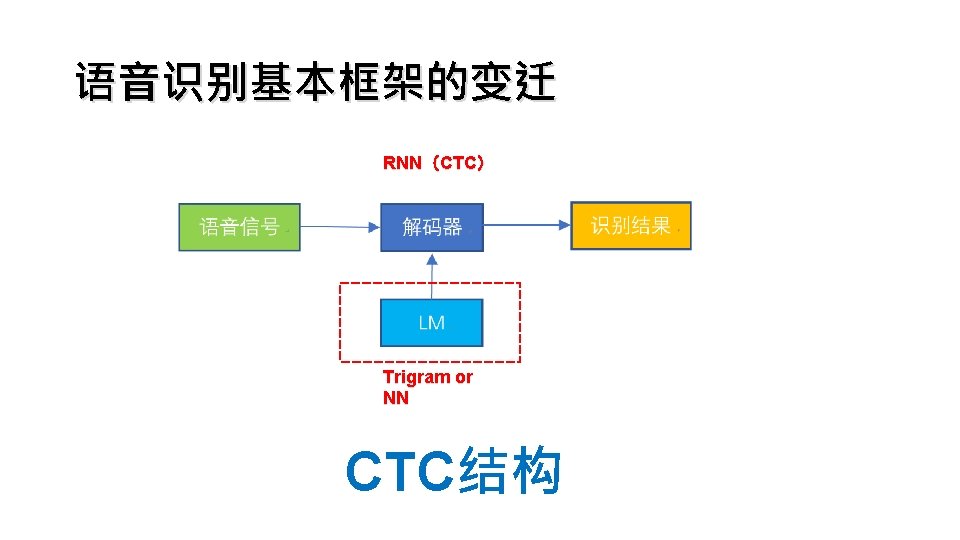 语音识别基本框架的变迁

RNN（CTC）

语音信号

解码器

识别结果

LM

Trigram or NN

CTC结构